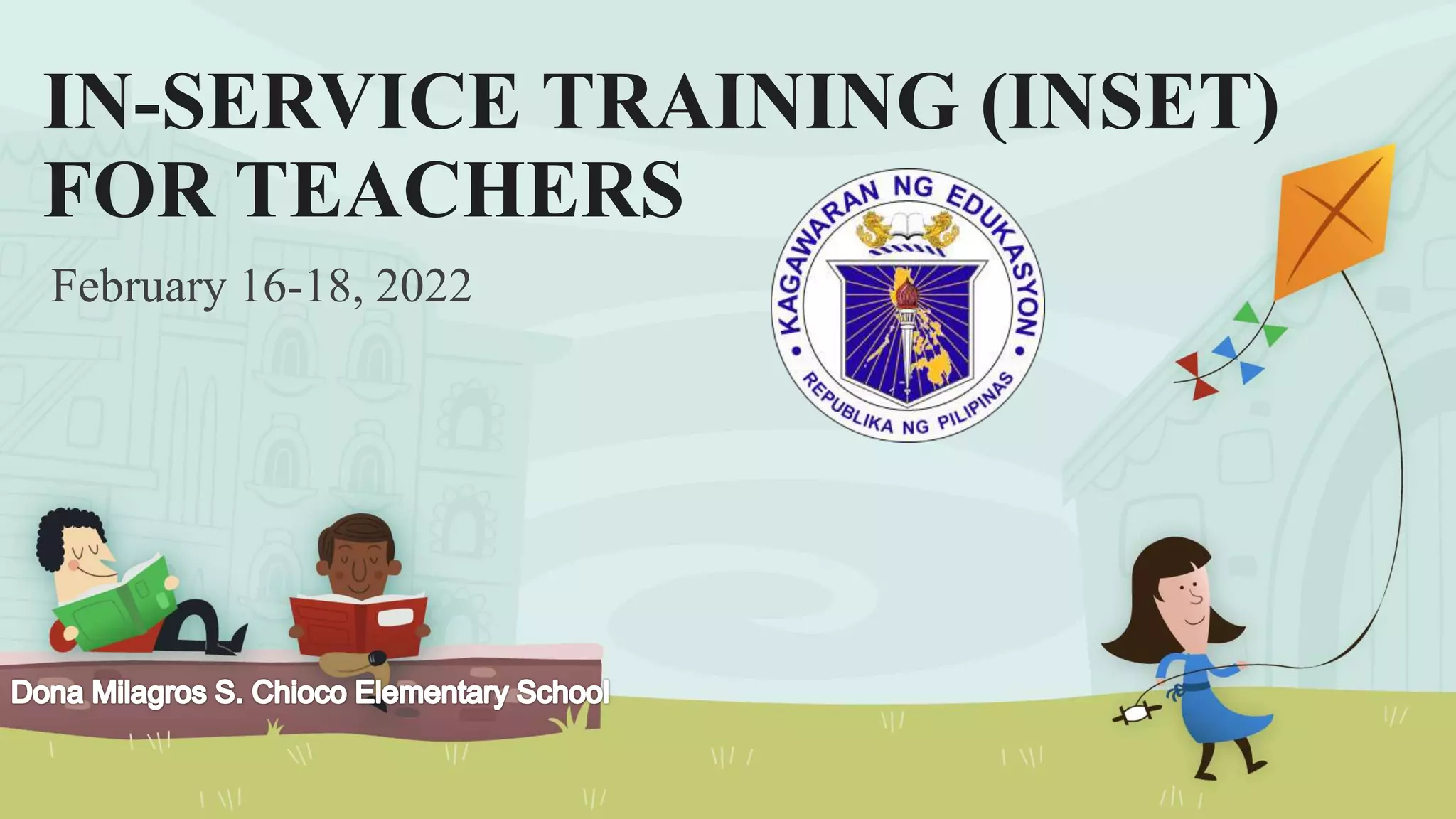 IN-SERVICE TRAINING (INSET) FOR TEACHERS

February 16-18, 2022

KAGAWARAN NG EDUKASYON
REPUBLIKA NG PILIPINAS

Dona Milagros S. Chioco Elementary School